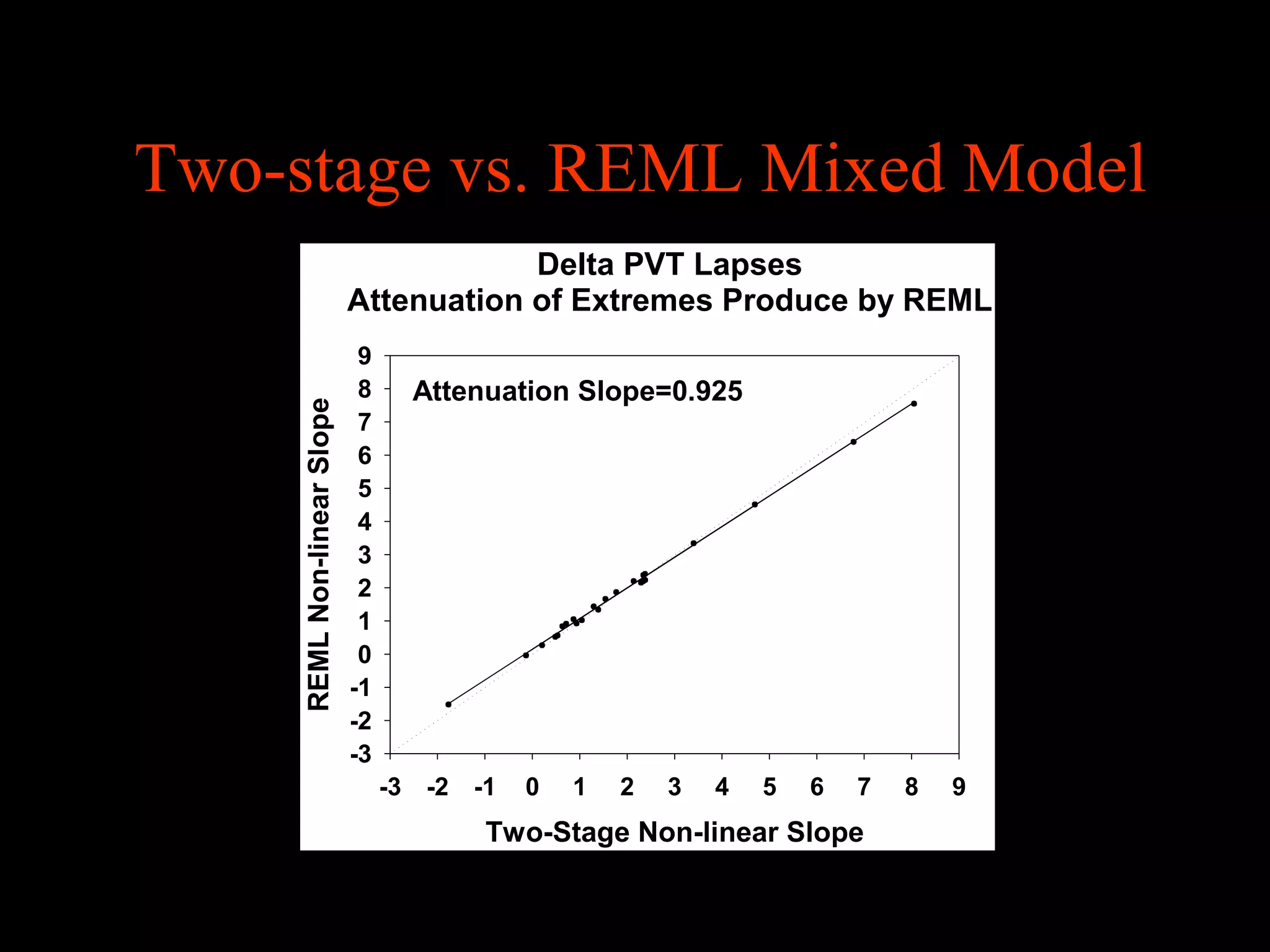 Two-stage vs. REML Mixed Model

Delta PVT Lapses
Attenuation of Extremes Produce by REML

Attenuation Slope=0.925

REML Non-linear Slope

9
8
7
6
5
4
3
2
1
0
-1
-2
-3

-3 -2 -1 0 1 2 3 4 5 6 7 8 9

Two-Stage Non-linear Slope